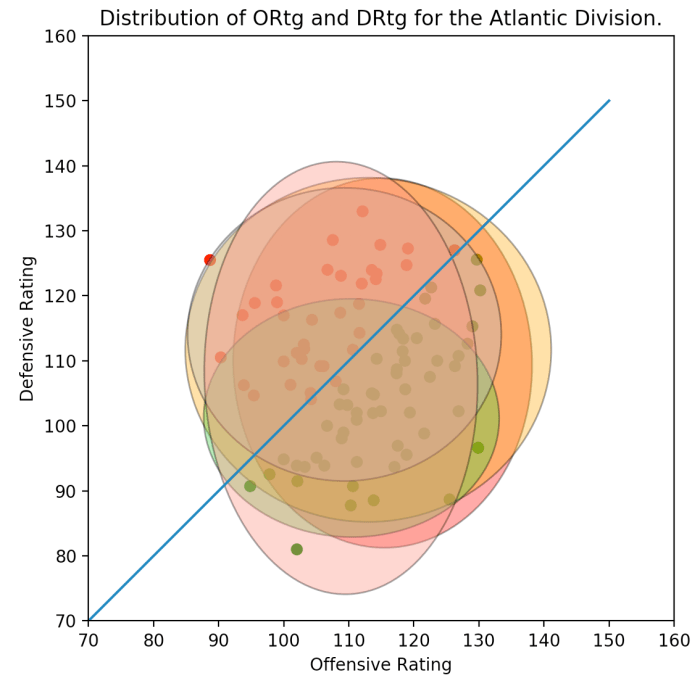 Distribution of ORtg and DRtg for the Atlantic Division.

Defensive Rating

160
150
140
130
120
110
100
90
80
70

70 80 90 100 110 120 130 140 150 160

Offensive Rating